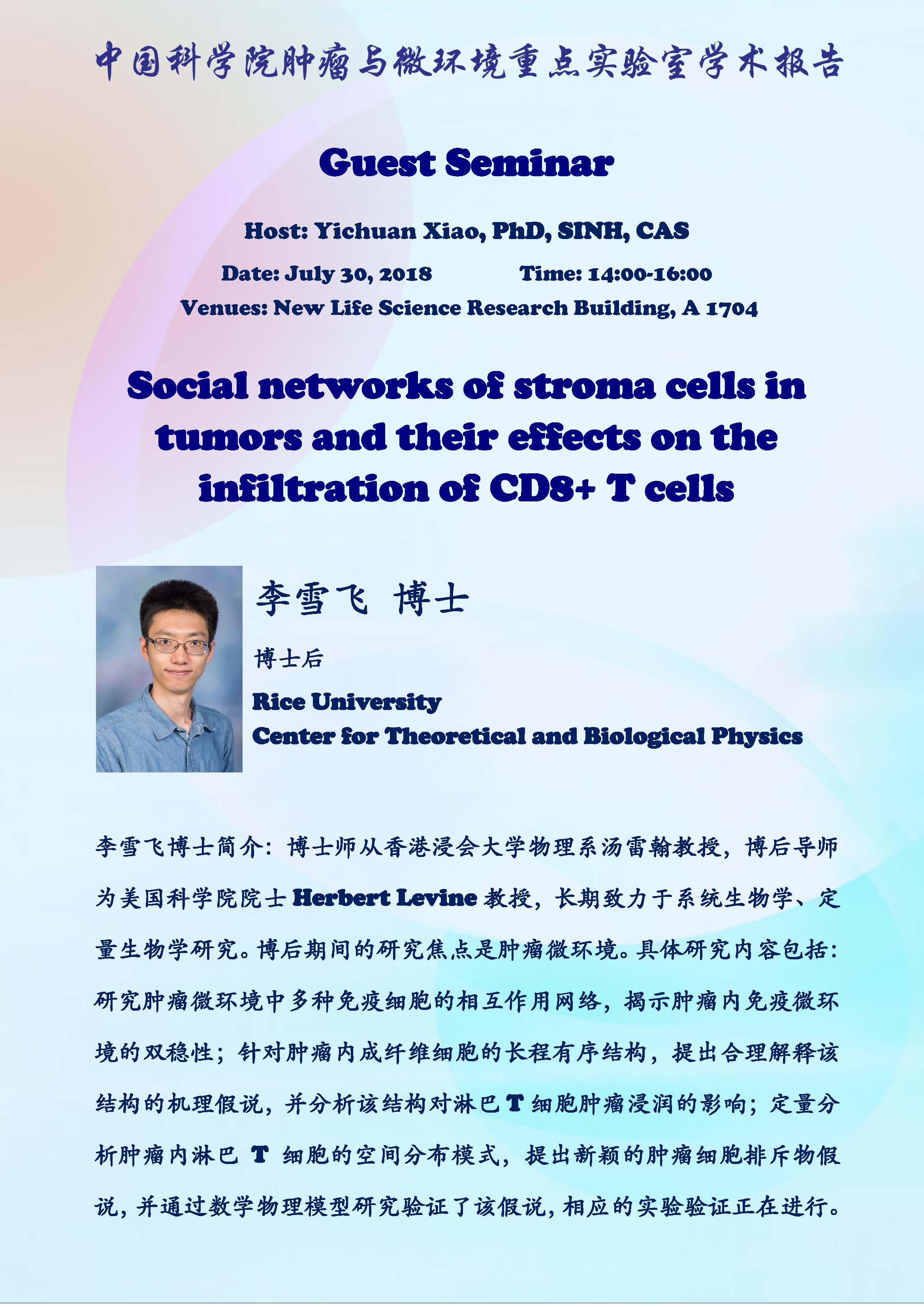 中国科学院肿瘤与微环境重点实验室学术报告

Guest Seminar

Host: Yichuan Xiao, PhD, SINH, CAS

Date: July 30, 2018 Time: 14:00-16:00

Venues: New Life Science Research Building, A 1704

Social networks of stroma cells in tumors and their effects on the infiltration of CD8+ T cells

李雪飞 博士

博士后

Rice University
Center for Theoretical and Biological Physics

李雪飞博士简介：博士师从香港浸会大学物理系汤雷翰教授，博后导师为美国科学院院士 Herbert Levine 教授，长期致力于系统生物学、定量生物学研究。博后期间的研究焦点是肿瘤微环境。具体研究内容包括：研究肿瘤微环境中多种免疫细胞的相互作用网络，揭示肿瘤内免疫微环境的双稳性；针对肿瘤内成纤维细胞的长程有序结构，提出合理解释该结构的机理假说，并分析该结构对淋巴 T 细胞肿瘤浸润的影响；定量分析肿瘤内淋巴 T 细胞的空间分布模式，提出新颖的肿瘤细胞排斥物假说，并通过数学物理模型研究验证了该假说，相应的实验验证正在进行。